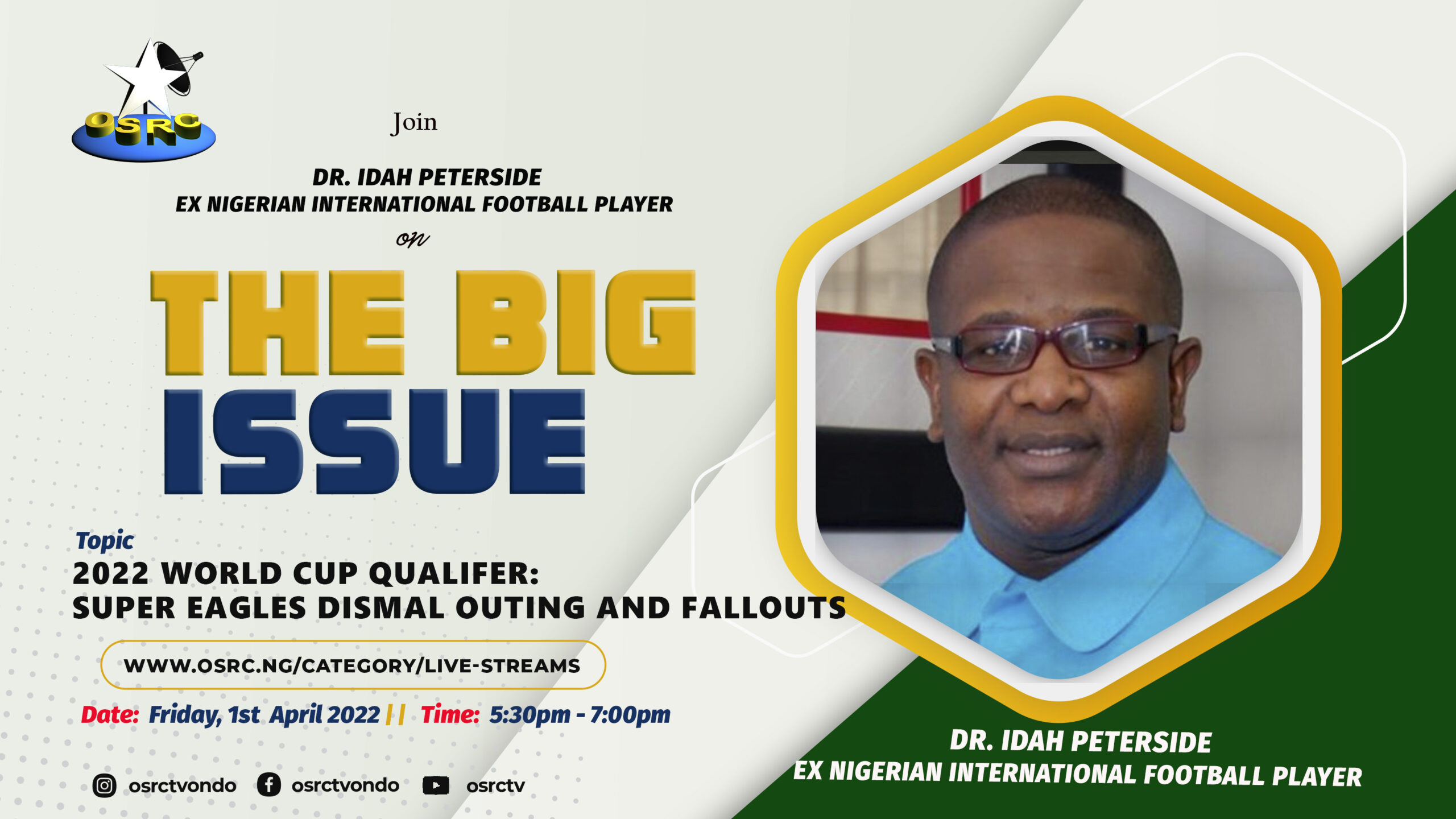 OSRC

Join

DR. IDAH PETERSIDE
EX NIGERIAN INTERNATIONAL FOOTBALL PLAYER

on

THE BIG ISSUE

Topic
2022 WORLD CUP QUALIFER:
SUPER EAGLES DISMAL OUTING AND FALLOUTS

WWW.OSRC.NG/CATEGORY/LIVE-STREAMS

Date: Friday, 1st April 2022 || Time: 5:30pm - 7:00pm

osrctvondo osrctvondo osrctv

DR. IDAH PETERSIDE
EX NIGERIAN INTERNATIONAL FOOTBALL PLAYER